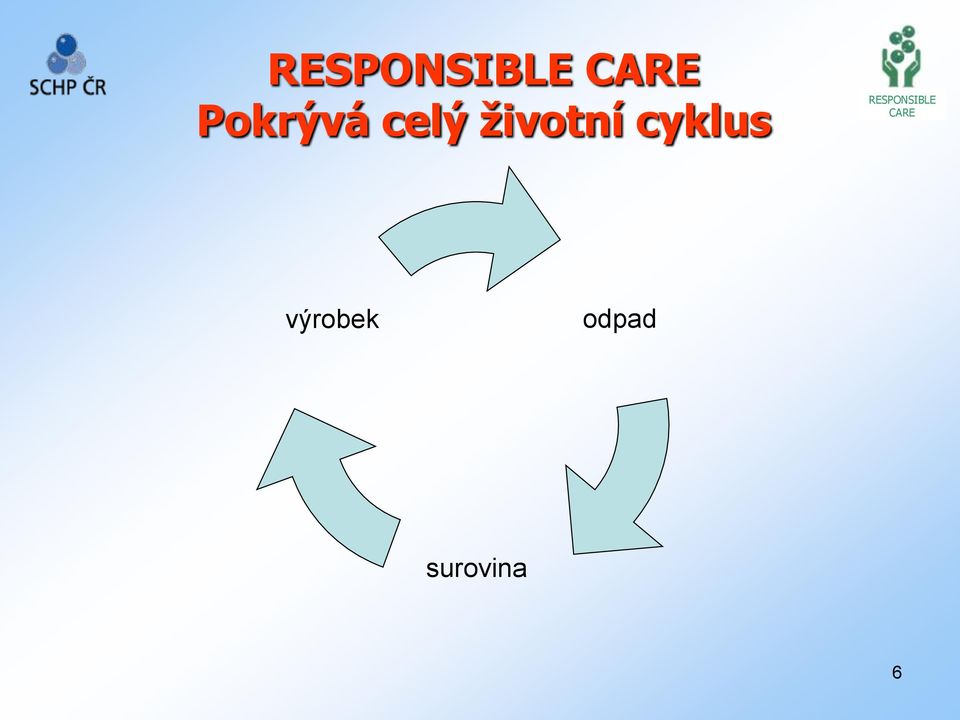 SCHP ČR

RESPONSIBLE CARE
Pokrývá celý životní cyklus

RESPONSIBLE CARE

výrobek

odpad

surovina

6